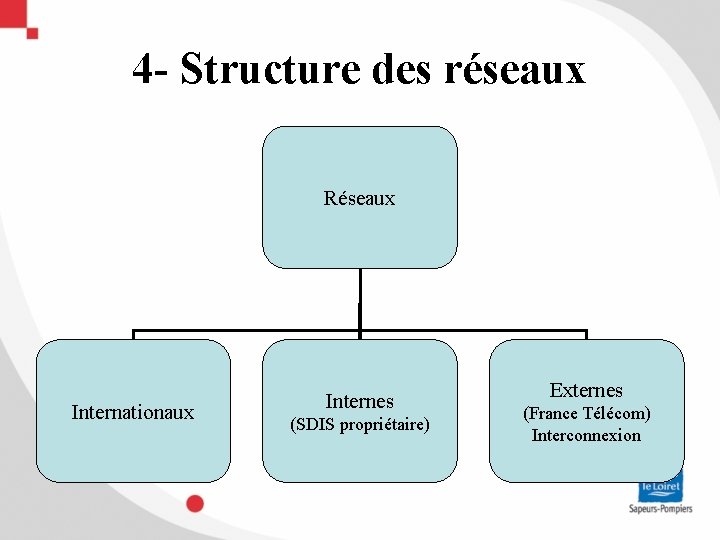 4- Structure des réseaux

Réseaux

Internationaux

Internes
(SDIS propriétaire)

Externes
(France Télécom)
Interconnexion

le Loiret
Sapeurs-Pompiers